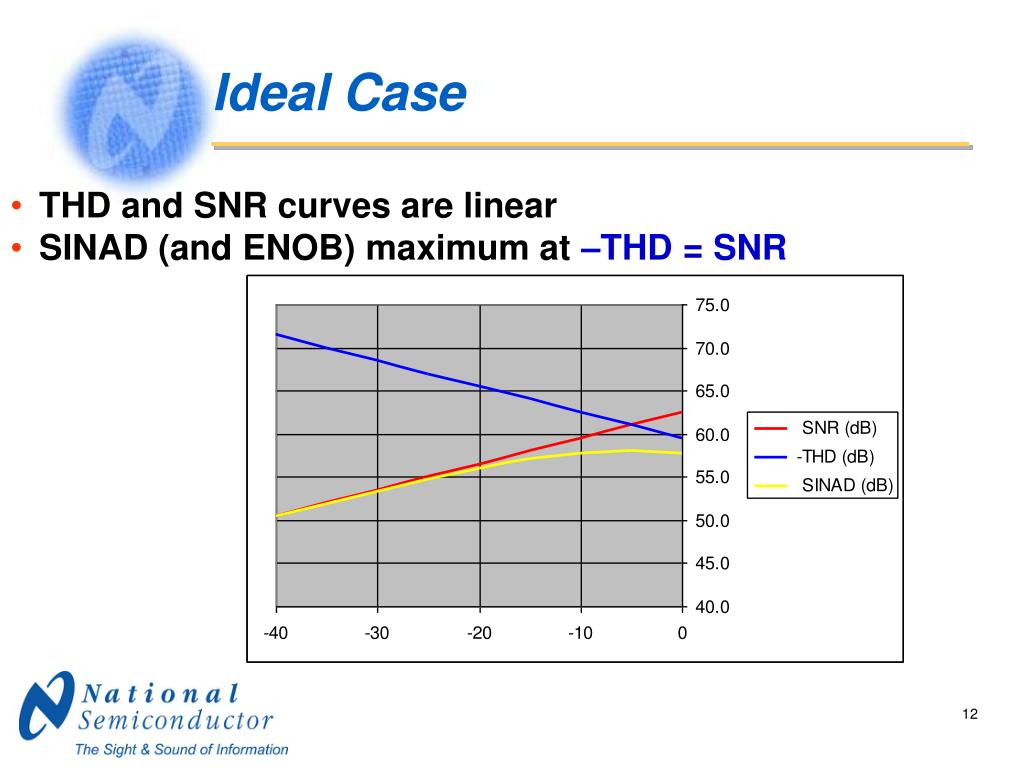 Ideal Case

• THD and SNR curves are linear
• SINAD (and ENOB) maximum at –THD = SNR

75.0
70.0
65.0
60.0
55.0
50.0
45.0
40.0

-40
-30
-20
-10
0

SNR (dB)
-THD (dB)
SINAD (dB)

National Semiconductor
The Sight & Sound of Information

12